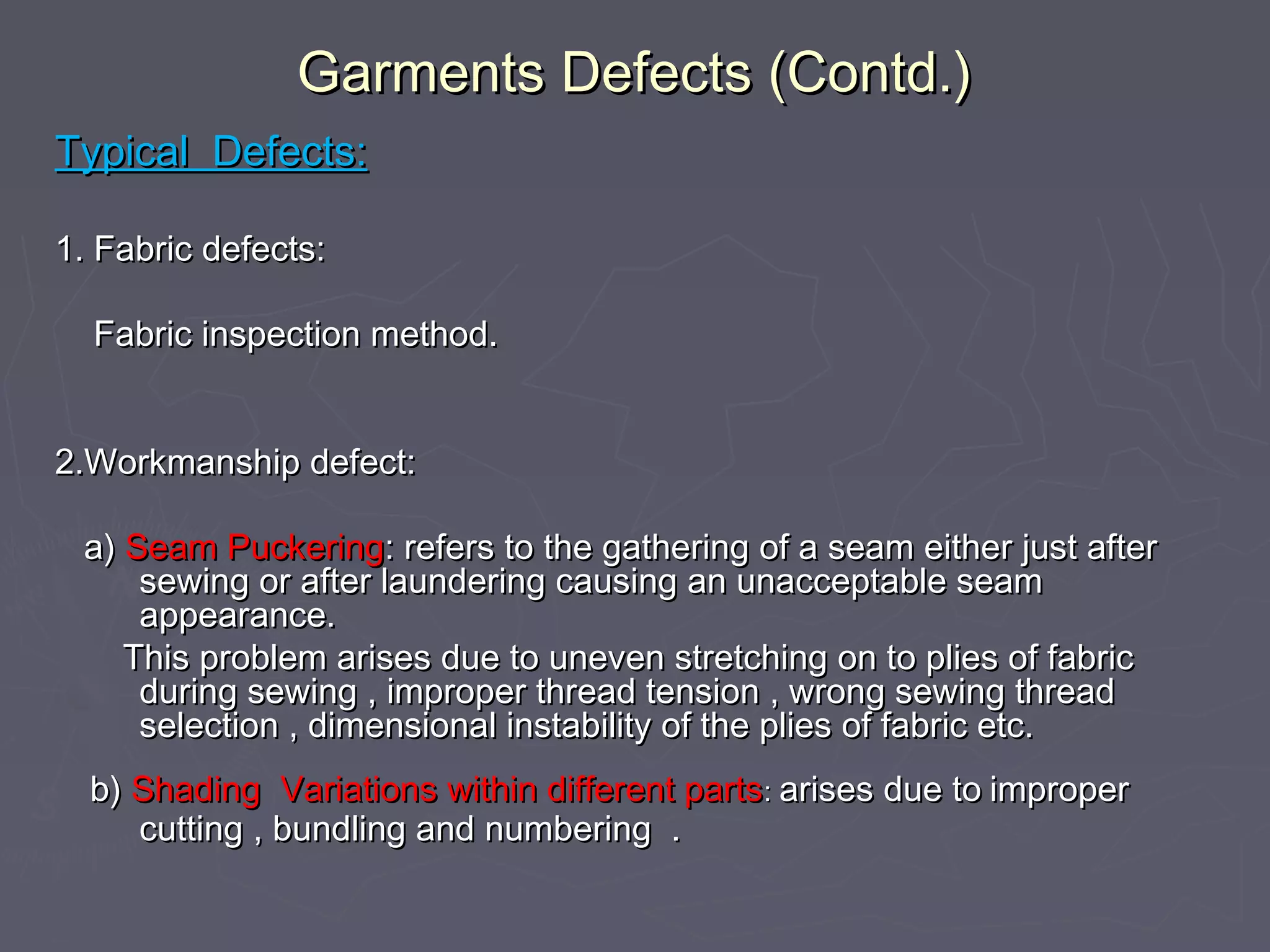 Garments Defects (Contd.)

Typical Defects:

1. Fabric defects:

Fabric inspection method.

2.Workmanship defect:

a) Seam Puckering: refers to the gathering of a seam either just after sewing or after laundering causing an unacceptable seam appearance.

This problem arises due to uneven stretching on to plies of fabric during sewing , improper thread tension , wrong sewing thread selection , dimensional instability of the plies of fabric etc.

b) Shading Variations within different parts: arises due to improper cutting , bundling and numbering .